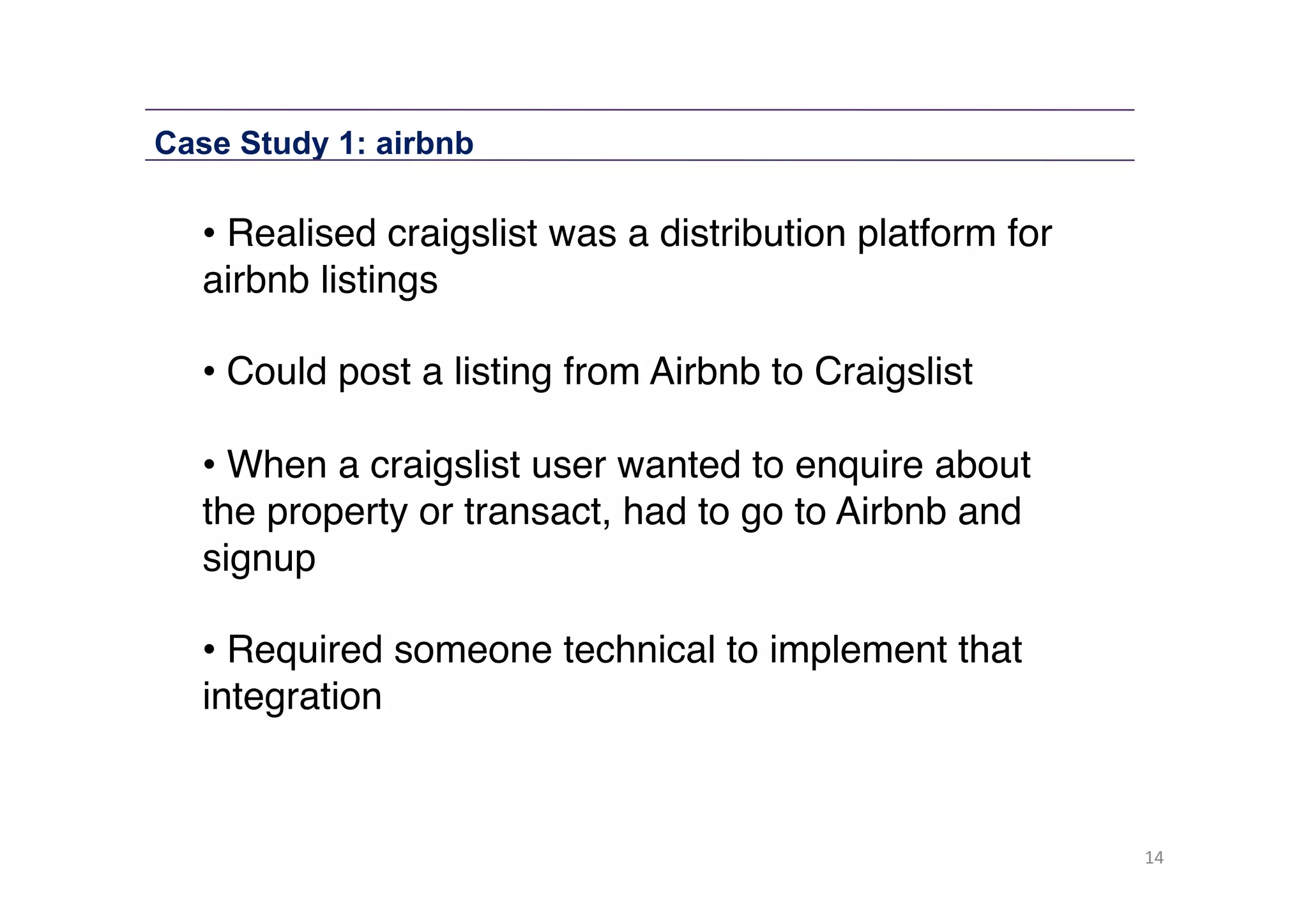 Case Study 1: airbnb

• Realised craigslist was a distribution platform for airbnb listings

• Could post a listing from Airbnb to Craigslist

• When a craigslist user wanted to enquire about the property or transact, had to go to Airbnb and signup

• Required someone technical to implement that integration

14